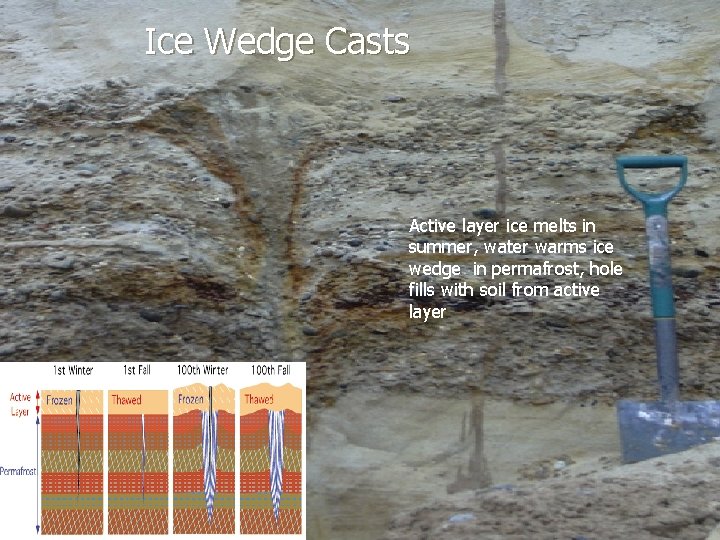 Ice Wedge Casts

Active layer ice melts in summer, water warms ice wedge in permafrost, hole fills with soil from active layer

1st Winter
1st Fall
100th Winter
100th Fall
Active Layer
Permafrost
Frozen
Thawed
Frozen
Thawed